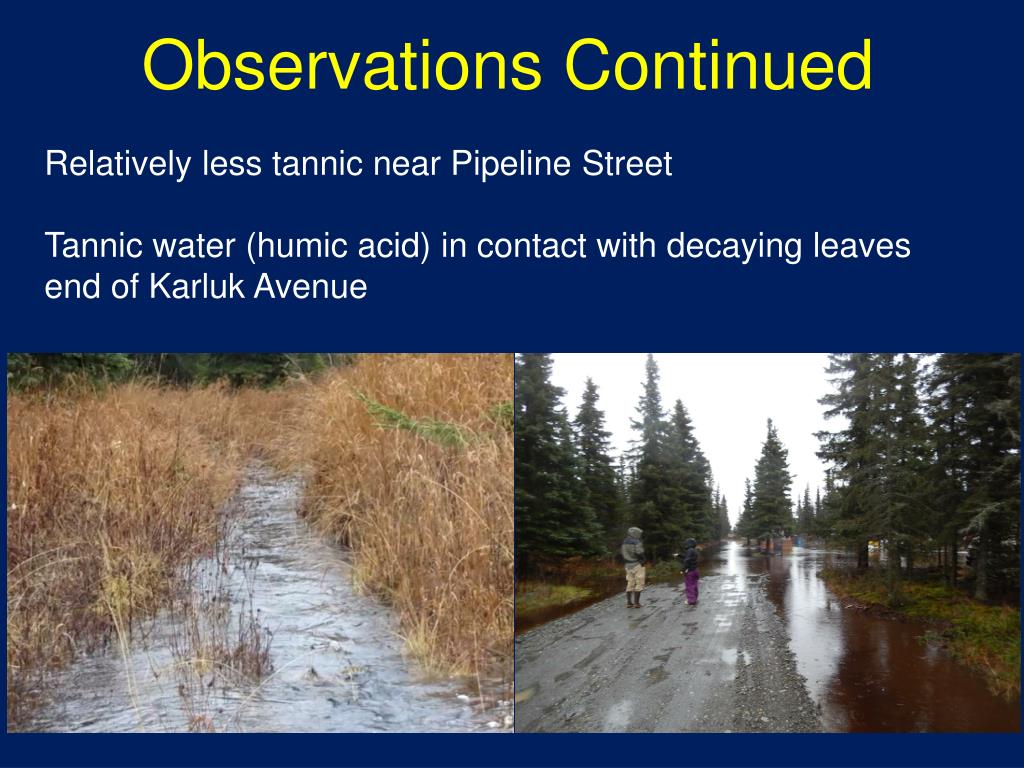 Observations Continued

Relatively less tannic near Pipeline Street

Tannic water (humic acid) in contact with decaying leaves end of Karluk Avenue